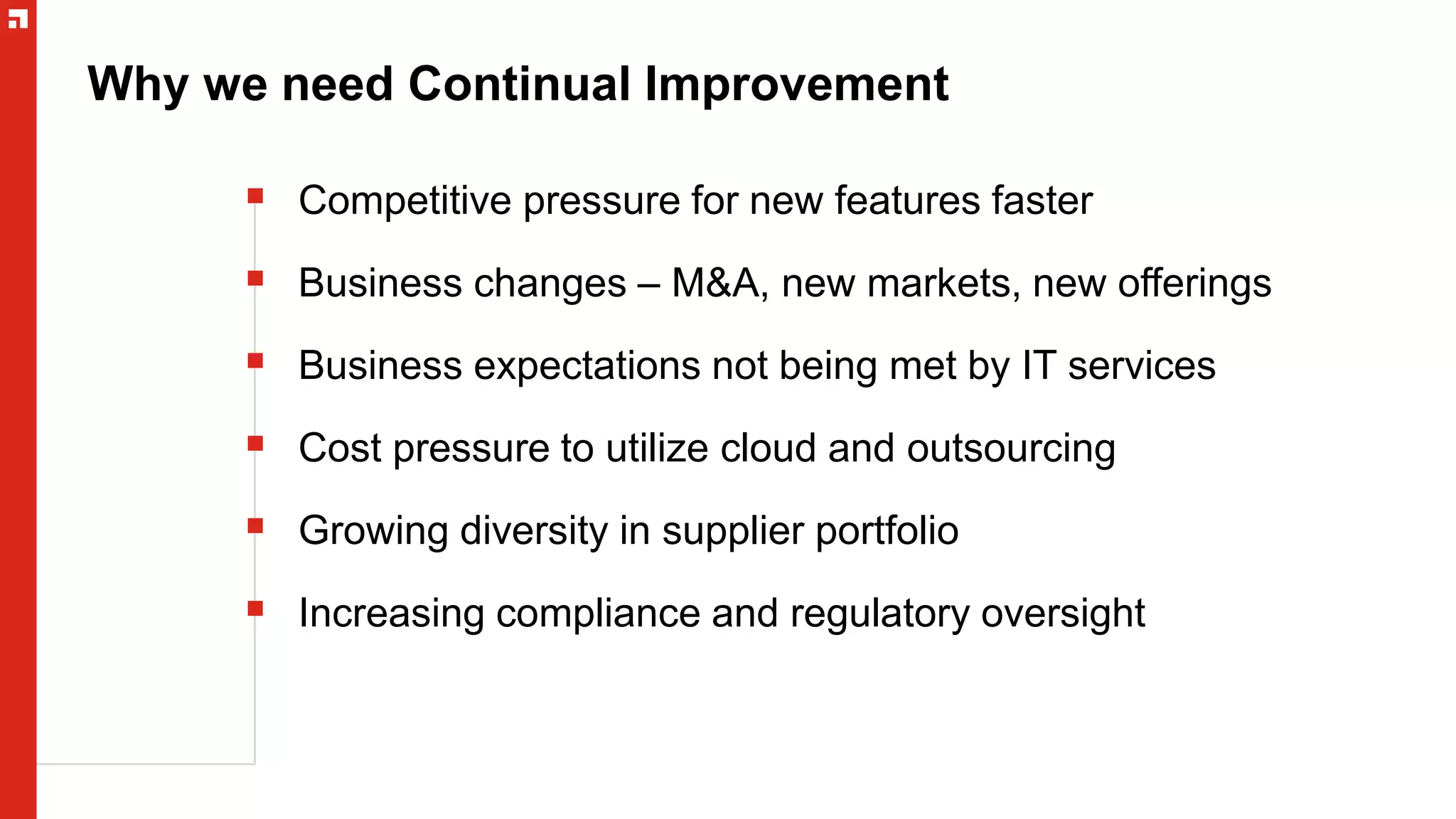 Why we need Continual Improvement

- Competitive pressure for new features faster
- Business changes – M&A, new markets, new offerings
- Business expectations not being met by IT services
- Cost pressure to utilize cloud and outsourcing
- Growing diversity in supplier portfolio
- Increasing compliance and regulatory oversight